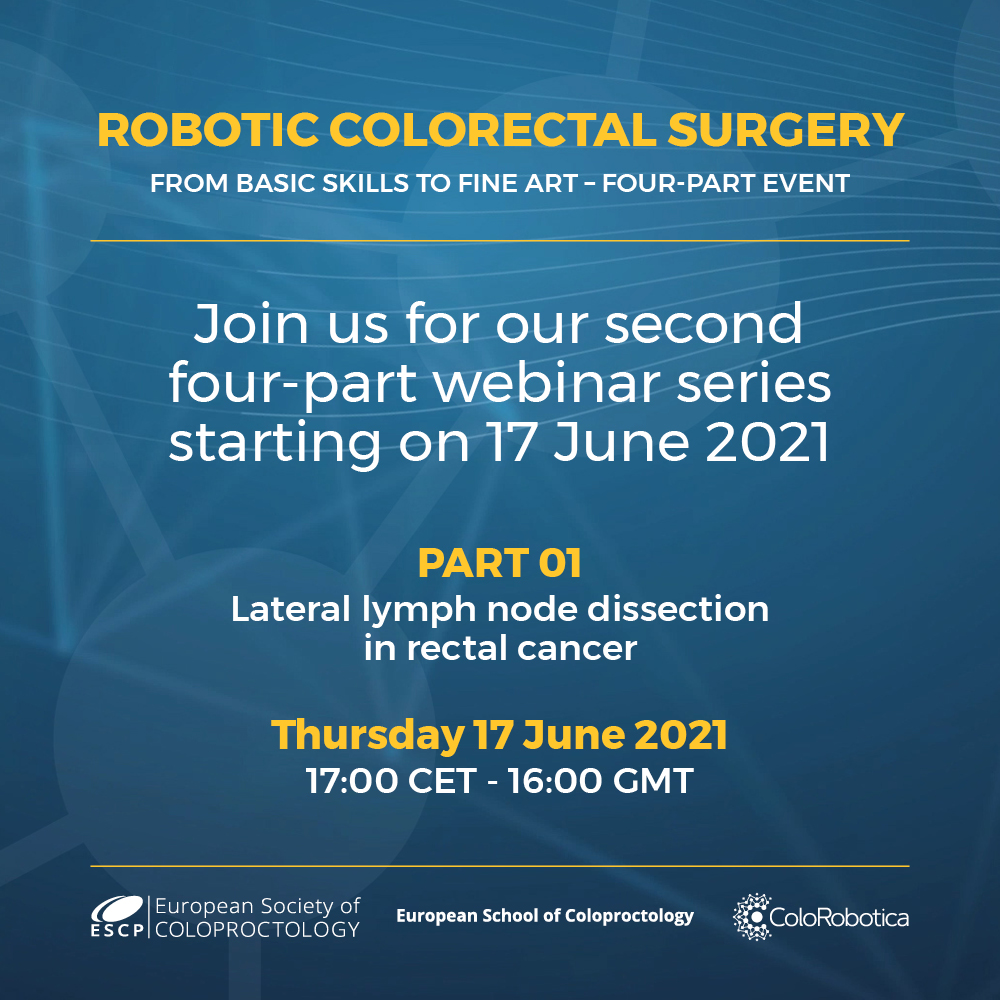 ROBOTIC COLORECTAL SURGERY
FROM BASIC SKILLS TO FINE ART – FOUR-PART EVENT

Join us for our second four-part webinar series starting on 17 June 2021

PART 01
Lateral lymph node dissection in rectal cancer

Thursday 17 June 2021
17:00 CET - 16:00 GMT

ESCP European Society of COLOPROCTOLOGY

European School of Coloproctology

ColoRobotica